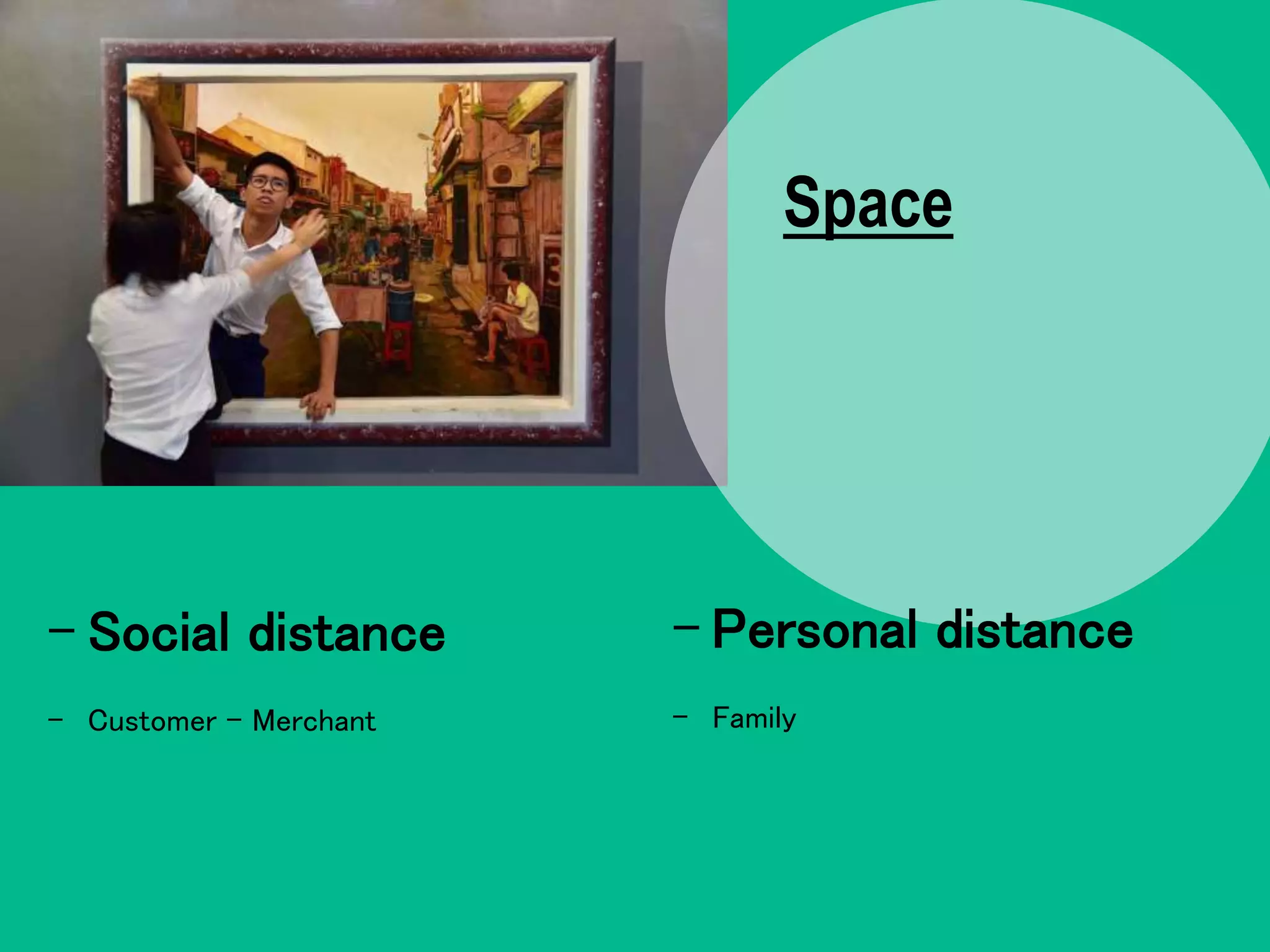 Space

– Social distance

– Customer – Merchant

– Personal distance

– Family